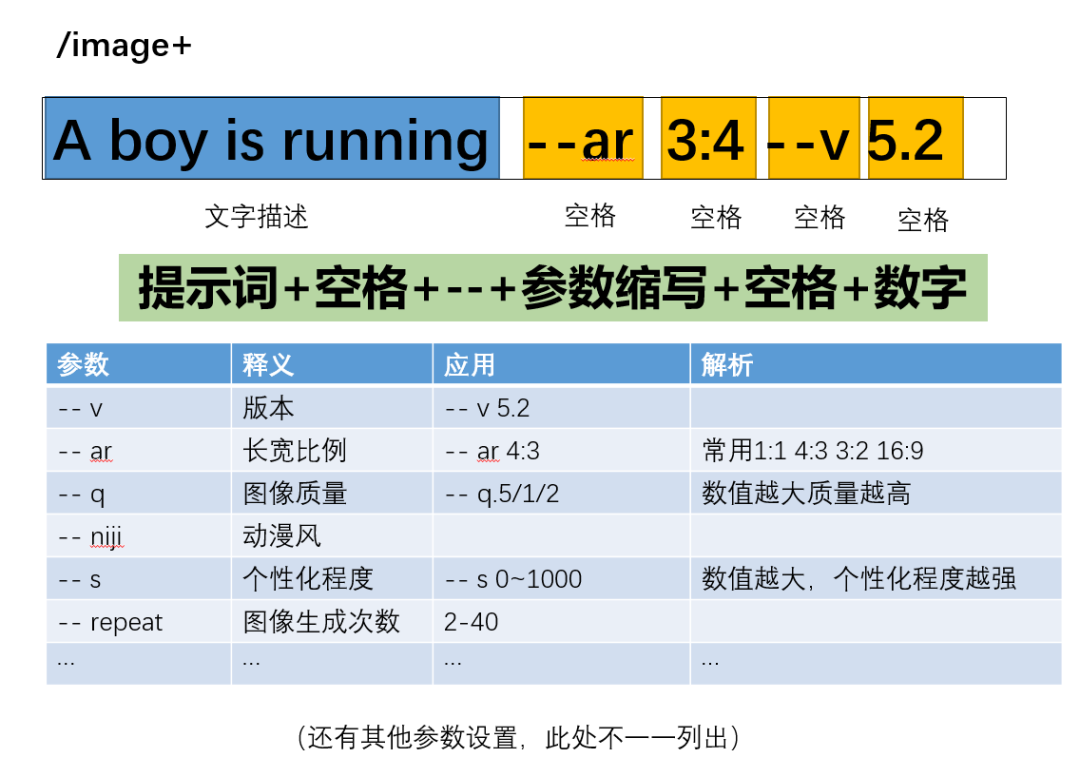 /image+

A boy is running --ar 3:4 --v 5.2

文字描述 空格 空格 空格 空格

提示词+空格+--+参数缩写+空格+数字

| 参数 | 释义 | 应用 | 解析 |
|---|---|---|---|
| -- v | 版本 | -- v 5.2 | |
| -- ar | 长宽比例 | -- ar 4:3 | 常用1:1 4:3 3:2 16:9 |
| -- q | 图像质量 | -- q.5/1/2 | 数值越大质量越高 |
| -- niji | 动漫风 | | |
| -- s | 个性化程度 | -- s 0~1000 | 数值越大，个性化程度越强 |
| -- repeat | 图像生成次数 | 2-40 | |
| ... | ... | ... | ... |

（还有其他参数设置，此处不一一列出）